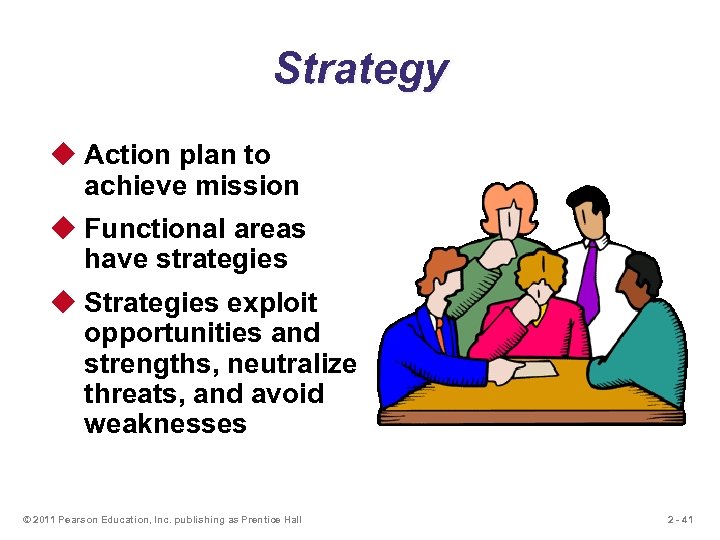 Strategy

◆ Action plan to achieve mission

◆ Functional areas have strategies

◆ Strategies exploit opportunities and strengths, neutralize threats, and avoid weaknesses

© 2011 Pearson Education, Inc. publishing as Prentice Hall

2 - 41